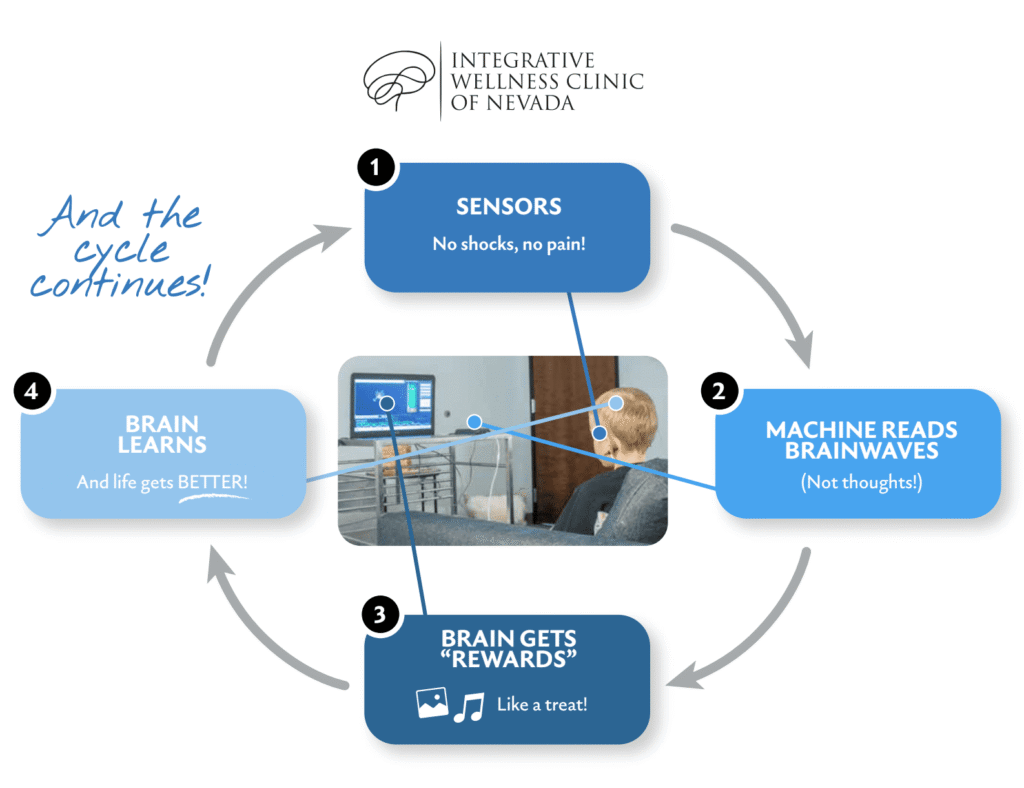 INTEGRATIVE WELLNESS CLINIC OF NEVADA

And the cycle continues!

1
SENSORS
No shocks, no pain!

2
MACHINE READS BRAINWAVES
(Not thoughts!)

3
BRAIN GETS "REWARDS"
Like a treat!

4
BRAIN LEARNS
And life gets BETTER!